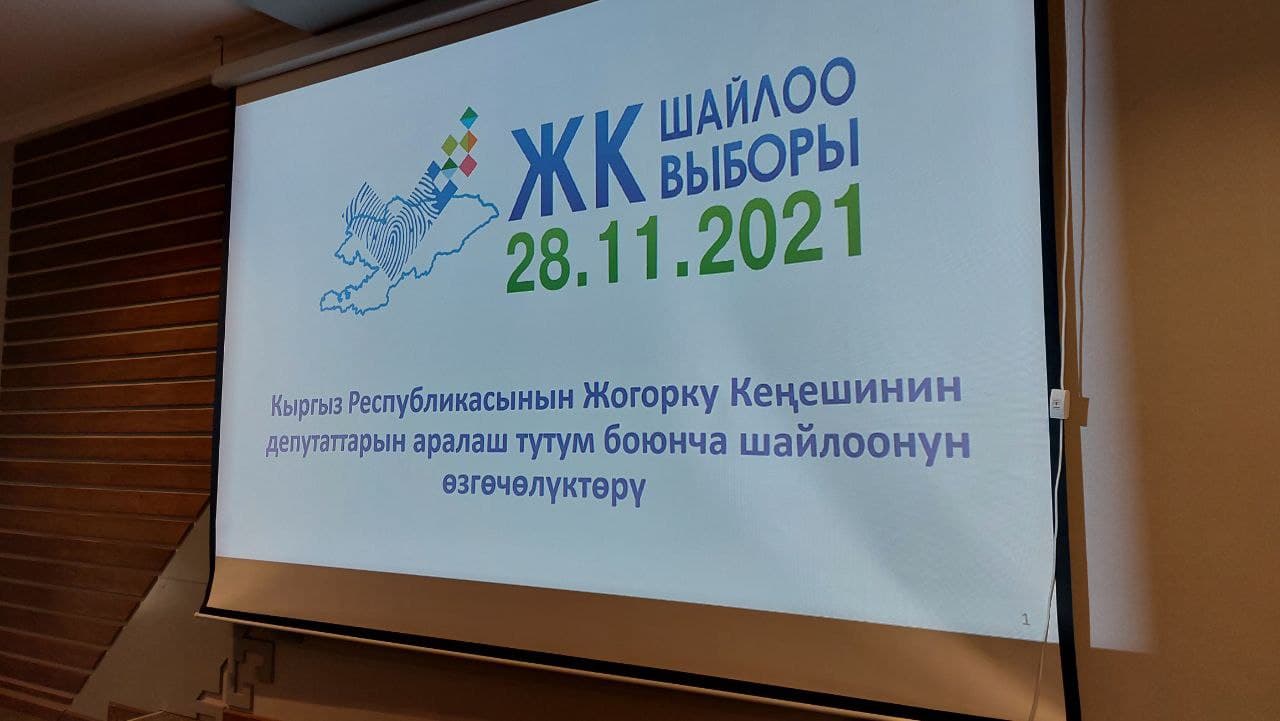 ЖК ШАЙЛОО
ВЫБОРЫ
28.11.2021

Кыргыз Республикасынын Жогорку Кеңешинин депутаттарын аралаш тутум боюнча шайлоонун өзгөчөлүктөрү

1